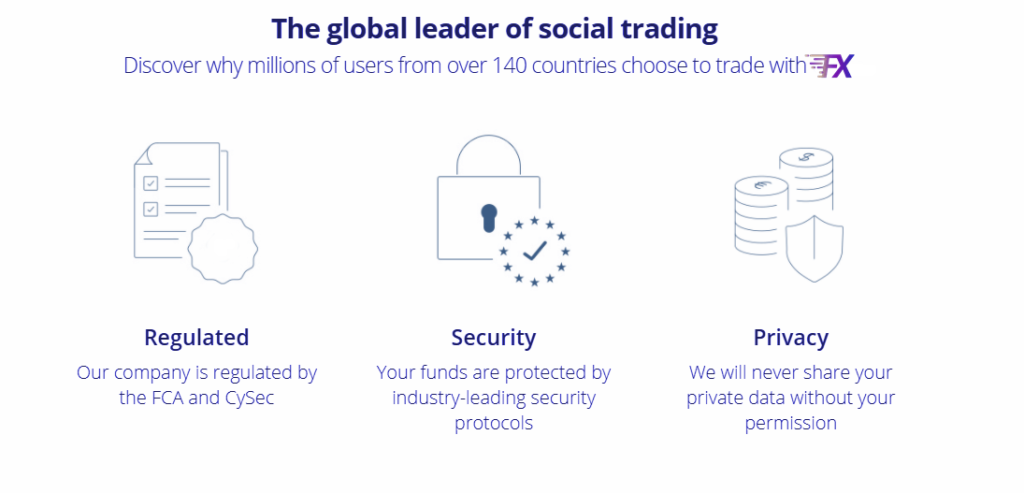 The global leader of social trading

Discover why millions of users from over 140 countries choose to trade with FX

Regulated

Our company is regulated by the FCA and CySec

Security

Your funds are protected by industry-leading security protocols

Privacy

We will never share your private data without your permission